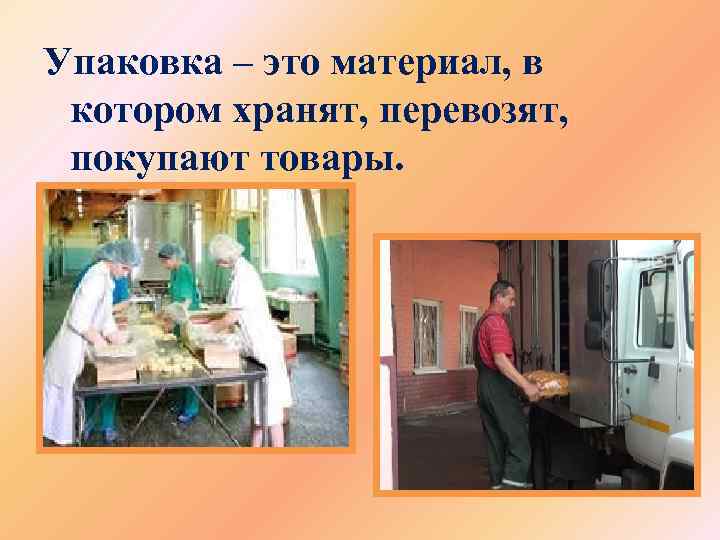 Упаковка – это материал, в котором хранят, перевозят, покупают товары.